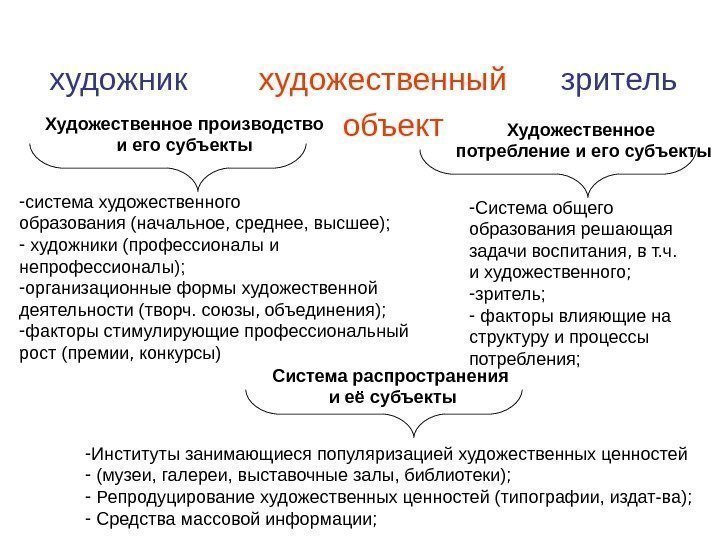 художник художественный объект зритель

Художественное производство и его субъекты

-система художественного образования (начальное, среднее, высшее);
- художники (профессионалы и непрофессионалы);
-организационные формы художественной деятельности (творч. союзы, объединения);
-факторы стимулирующие профессиональный рост (премии, конкурсы)

Художественное потребление и его субъекты

-Система общего образования решающая задачи воспитания, в т.ч. и художественного;
-зритель;
- факторы влияющие на структуру и процессы потребления;

Система распространения и её субъекты

-Институты занимающиеся популяризацией художественных ценностей
- (музеи, галереи, выставочные залы, библиотеки);
- Репродуцирование художественных ценностей (типографии, издат-ва);
- Средства массовой информации;